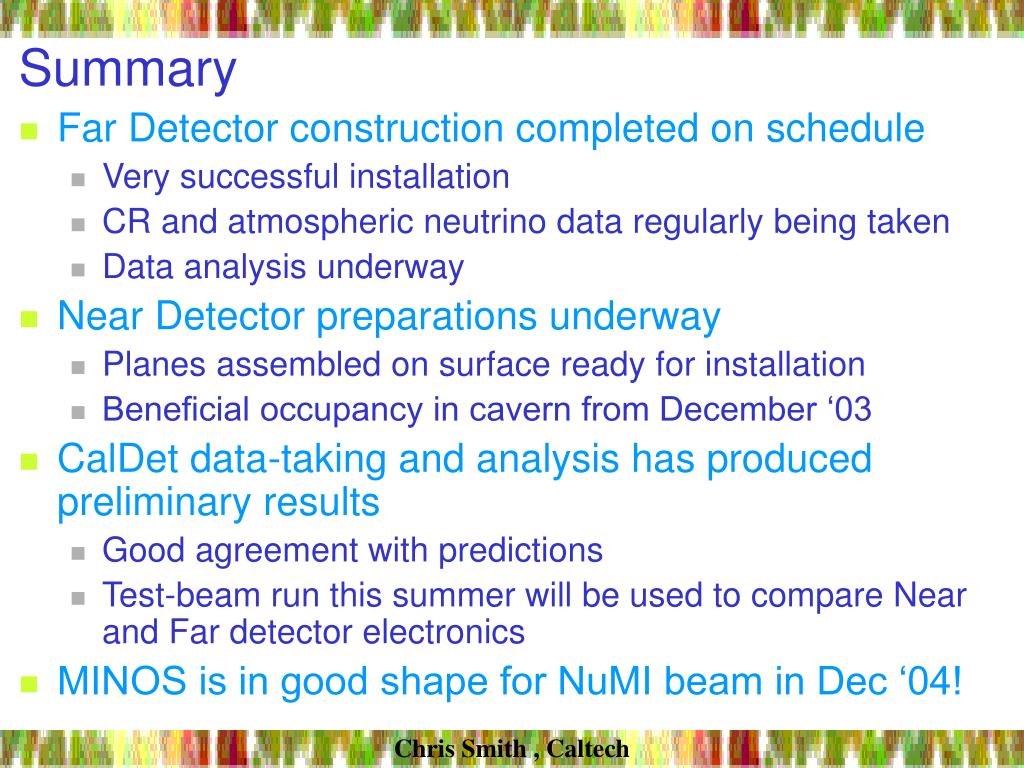 Summary

- Far Detector construction completed on schedule
  - Very successful installation
  - CR and atmospheric neutrino data regularly being taken
  - Data analysis underway
- Near Detector preparations underway
  - Planes assembled on surface ready for installation
  - Beneficial occupancy in cavern from December ‘03
- CalDet data-taking and analysis has produced preliminary results
  - Good agreement with predictions
  - Test-beam run this summer will be used to compare Near and Far detector electronics
- MINOS is in good shape for NuMI beam in Dec ‘04!

Chris Smith , Caltech